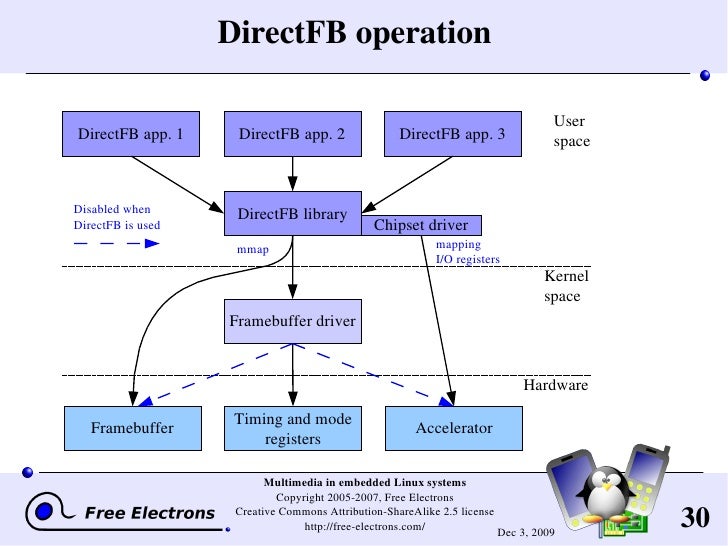 DirectFB operation

DirectFB app. 1

DirectFB app. 2

DirectFB app. 3

User space

Disabled when DirectFB is used

DirectFB library

Chipset driver

mmap

mapping I/O registers

Kernel space

Framebuffer driver

Hardware

Framebuffer

Timing and mode registers

Accelerator

Free Electrons

Multimedia in embedded Linux systems
Copyright 2005-2007, Free Electrons
Creative Commons Attribution-ShareAlike 2.5 license
http://free-electrons.com/

Dec 3, 2009

30